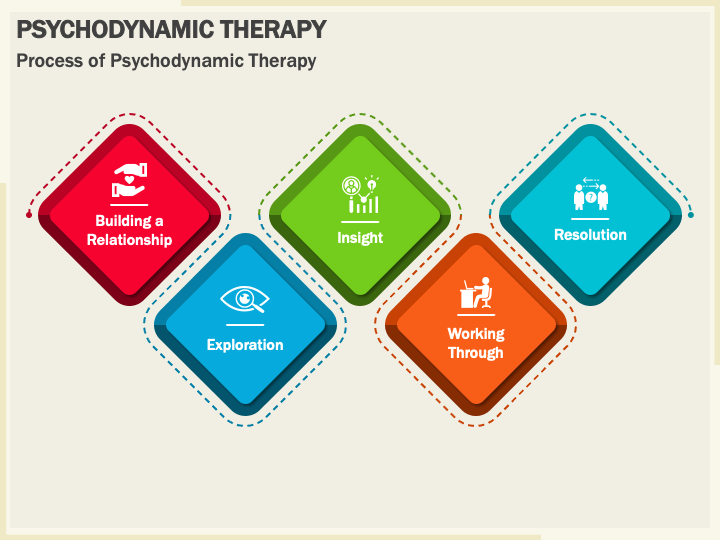 PSYCHODYNAMIC THERAPY

Process of Psychodynamic Therapy

Building a Relationship

Exploration

Insight

Working Through

Resolution